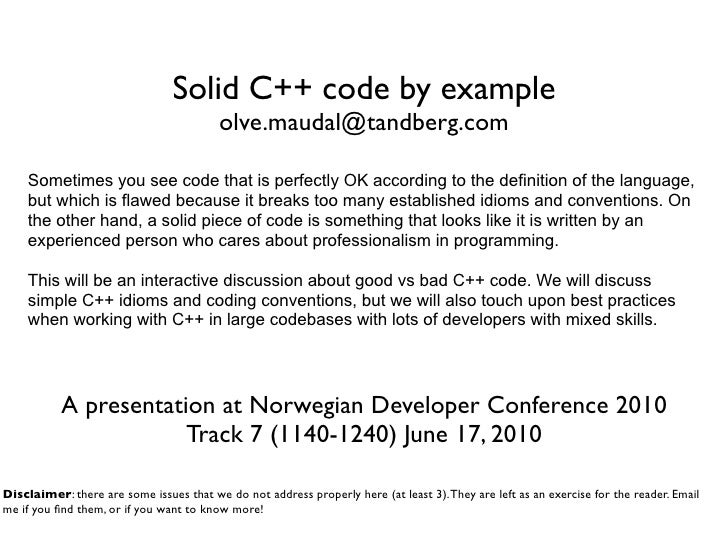 Solid C++ code by example
olve.maudal@tandberg.com

Sometimes you see code that is perfectly OK according to the definition of the language, but which is flawed because it breaks too many established idioms and conventions. On the other hand, a solid piece of code is something that looks like it is written by an experienced person who cares about professionalism in programming.

This will be an interactive discussion about good vs bad C++ code. We will discuss simple C++ idioms and coding conventions, but we will also touch upon best practices when working with C++ in large codebases with lots of developers with mixed skills.

A presentation at Norwegian Developer Conference 2010
Track 7 (1140-1240) June 17, 2010

Disclaimer: there are some issues that we do not address properly here (at least 3). They are left as an exercise for the reader. Email me if you find them, or if you want to know more!